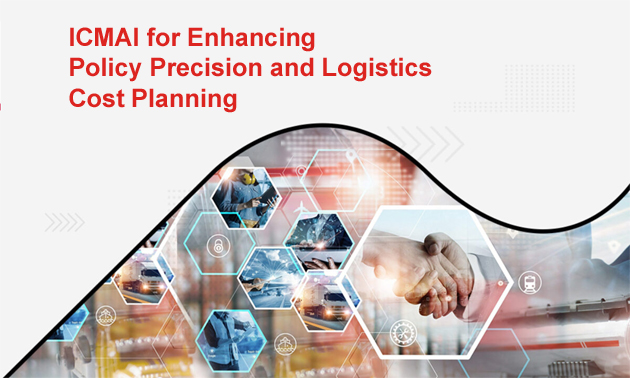 ICMAI for Enhancing Policy Precision and Logistics Cost Planning